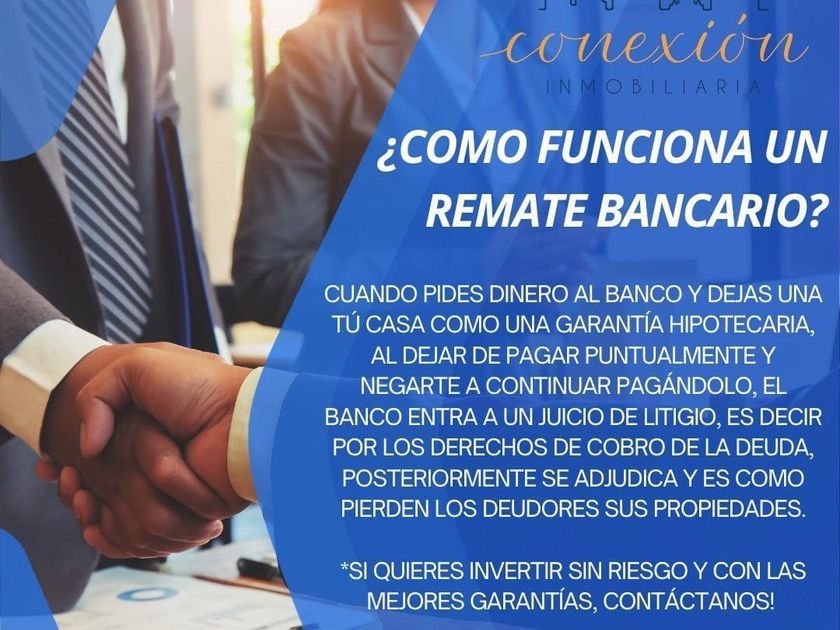 conexión
INMOBILIARIA

¿COMO FUNCIONA UN REMATE BANCARIO?

CUANDO PIDES DINERO AL BANCO Y DEJAS UNA TÚ CASA COMO UNA GARANTÍA HIPOTECARIA, AL DEJAR DE PAGAR PUNTUALMENTE Y NEGARTE A CONTINUAR PAGÁNDOLO, EL BANCO ENTRA A UN JUICIO DE LITIGIO, ES DECIR POR LOS DERECHOS DE COBRO DE LA DEUDA, POSTERIORMENTE SE ADJUDICA Y ES COMO PIERDEN LOS DEUDORES SUS PROPIEDADES.

*SI QUIERES INVERTIR SIN RIESGO Y CON LAS MEJORES GARANTÍAS, CONTÁCTANOS!